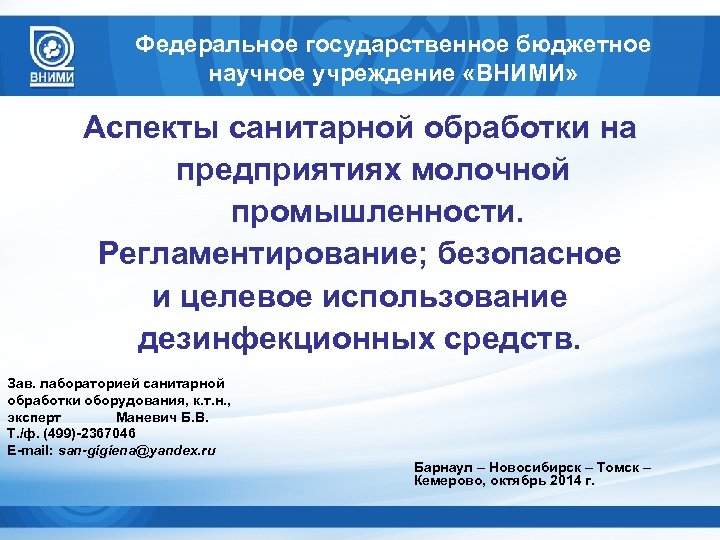 ВНИМИ

Федеральное государственное бюджетное научное учреждение «ВНИМИ»

Аспекты санитарной обработки на предприятиях молочной промышленности. Регламентирование; безопасное и целевое использование дезинфекционных средств.

Зав. лабораторией санитарной обработки оборудования, к.т.н., эксперт Маневич Б.В.
Т./ф. (499)-2367046
E-mail: san-gigiena@yandex.ru

Барнаул – Новосибирск – Томск – Кемерово, октябрь 2014 г.